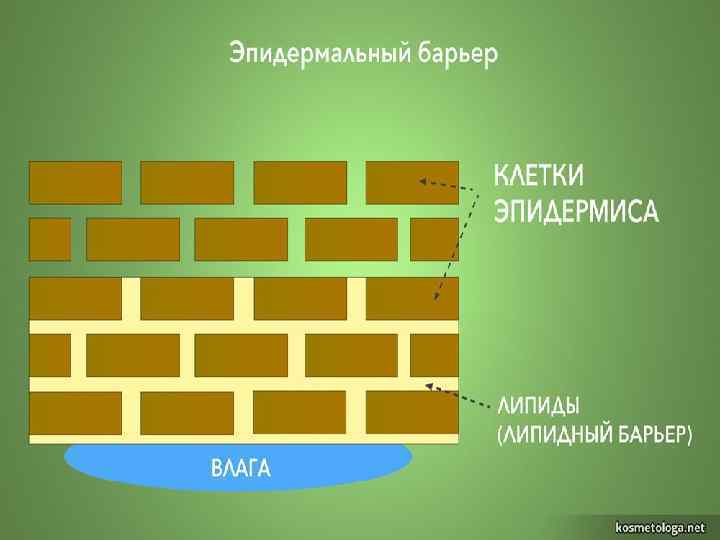 Эпидермальный барьер

КЛЕТКИ ЭПИДЕРМИСА

ЛИПИДЫ (ЛИПИДНЫЙ БАРЬЕР)

ВЛАГА

kosmetologa.net